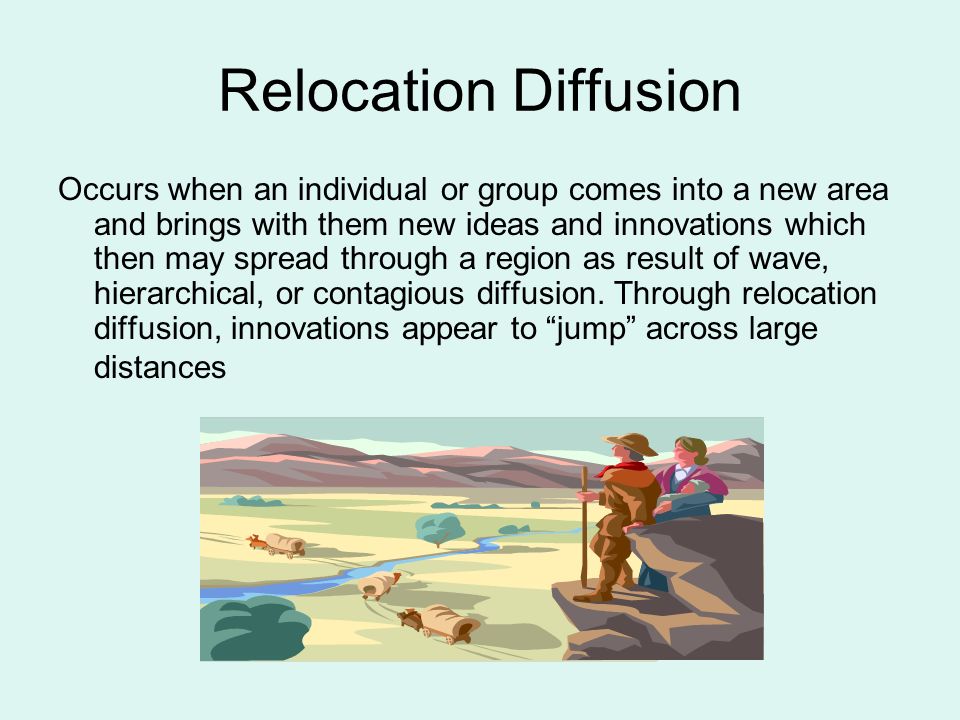 Relocation Diffusion

Occurs when an individual or group comes into a new area and brings with them new ideas and innovations which then may spread through a region as result of wave, hierarchical, or contagious diffusion. Through relocation diffusion, innovations appear to “jump” across large distances